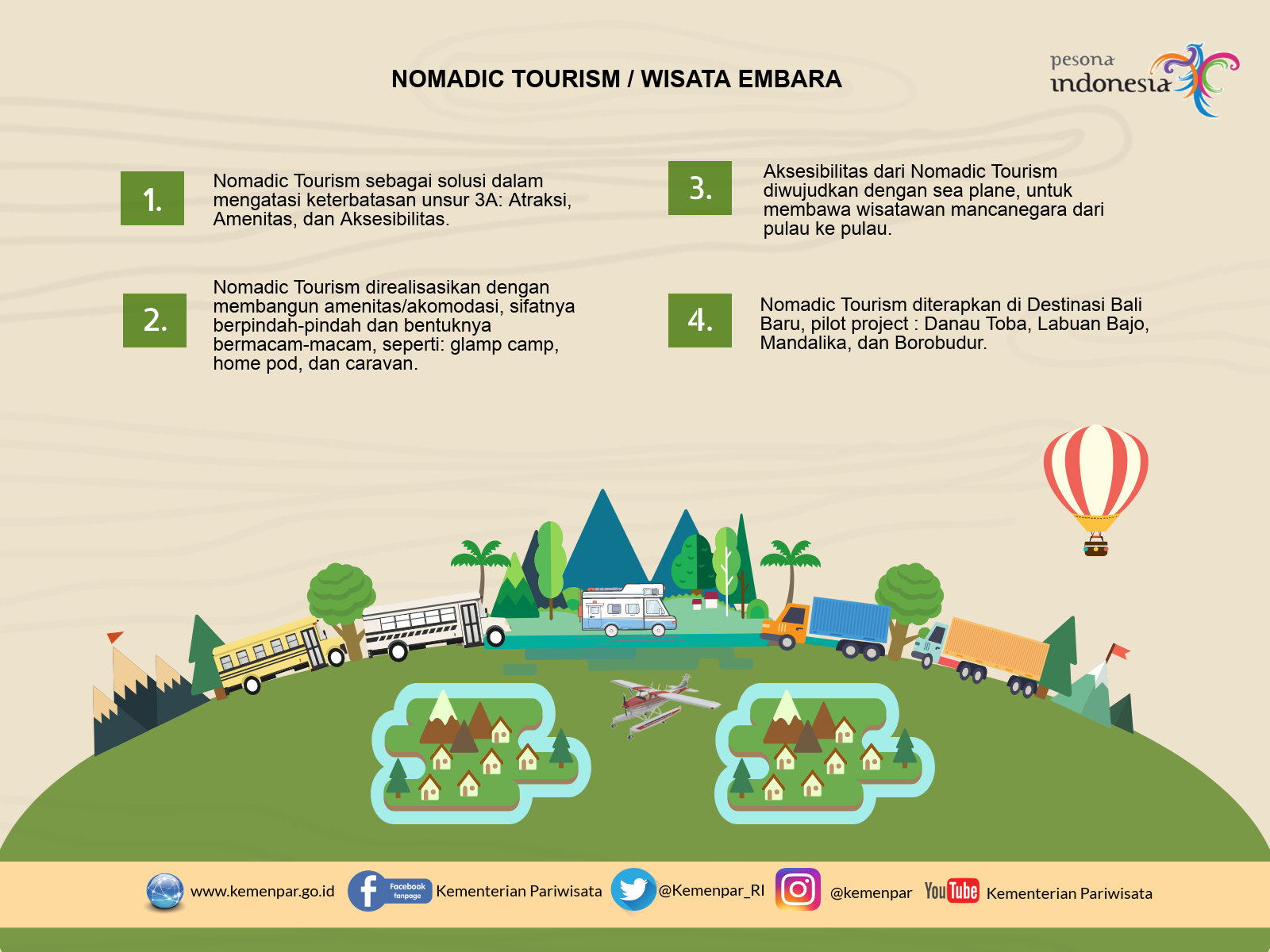 NOMADIC TOURISM / WISATA EMBARA

pesona indonesia

1. Nomadic Tourism sebagai solusi dalam mengatasi keterbatasan unsur 3A: Atraksi, Amenitas, dan Aksesibilitas.

2. Nomadic Tourism direalisasikan dengan membangun amenitas/akomodasi, sifatnya berpindah-pindah dan bentuknya bermacam-macam, seperti: glamp camp, home pod, dan caravan.

3. Aksesibilitas dari Nomadic Tourism diwujudkan dengan sea plane, untuk membawa wisatawan mancanegara dari pulau ke pulau.

4. Nomadic Tourism diterapkan di Destinasi Bali Baru, pilot project : Danau Toba, Labuan Bajo, Mandalika, dan Borobudur.

www.kemenpar.go.id Facebook fanpage Kementerian Pariwisata @Kemenpar_RI @kemenpar YouTube Kementerian Pariwisata